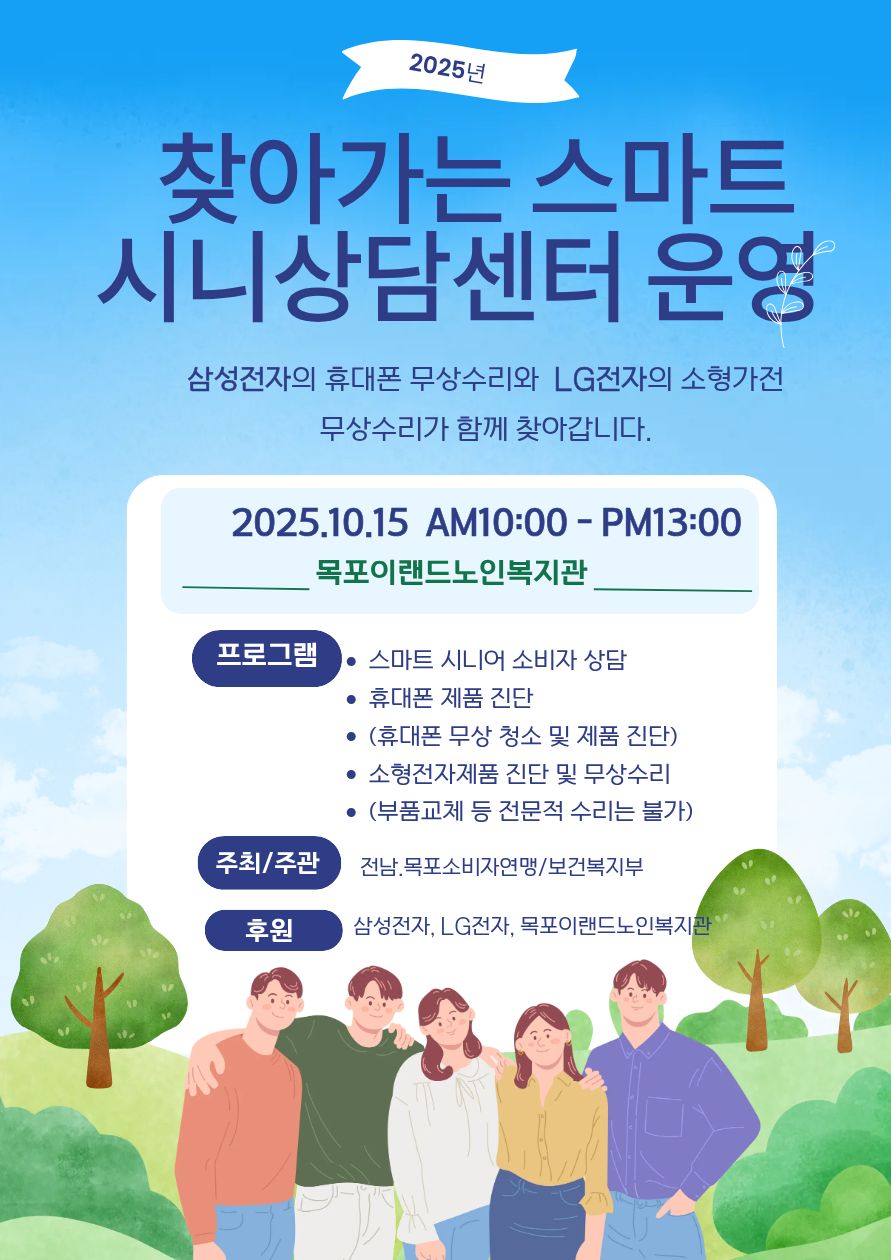 2025년

찾아가는 스마트 시니상담센터 운영

삼성전자의 휴대폰 무상수리와 LG전자의 소형가전 무상수리가 함께 찾아갑니다.

2025.10.15 AM10:00 - PM13:00

목포이랜드노인복지관

프로그램

• 스마트 시니어 소비자 상담
• 휴대폰 제품 진단
• (휴대폰 무상 청소 및 제품 진단)
• 소형전자제품 진단 및 무상수리
• (부품교체 등 전문적 수리는 불가)

주최/주관

전남.목포소비자연맹/보건복지부

후원

삼성전자, LG전자, 목포이랜드노인복지관